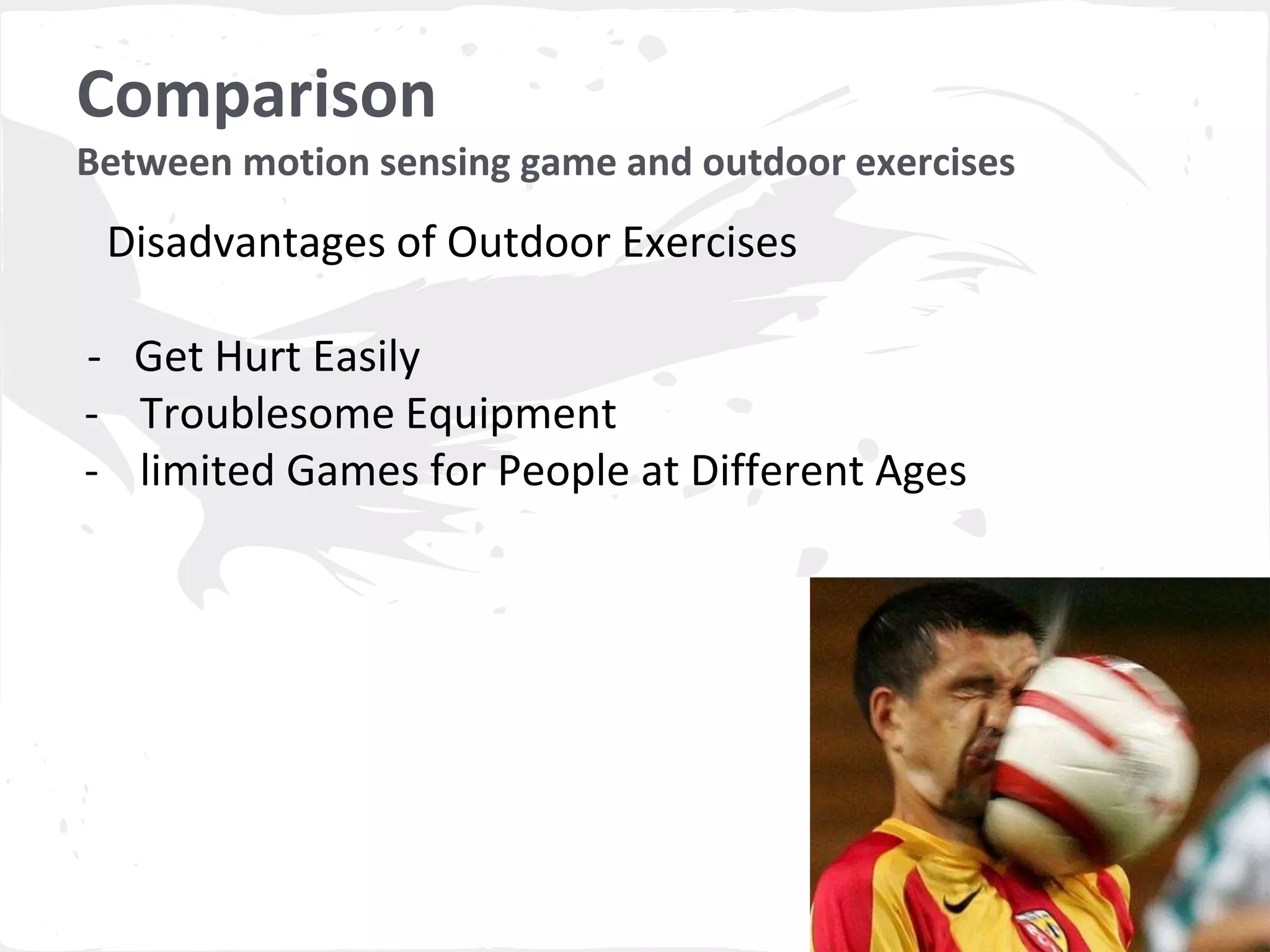 Comparison
Between motion sensing game and outdoor exercises

Disadvantages of Outdoor Exercises

- Get Hurt Easily
- Troublesome Equipment
- limited Games for People at Different Ages